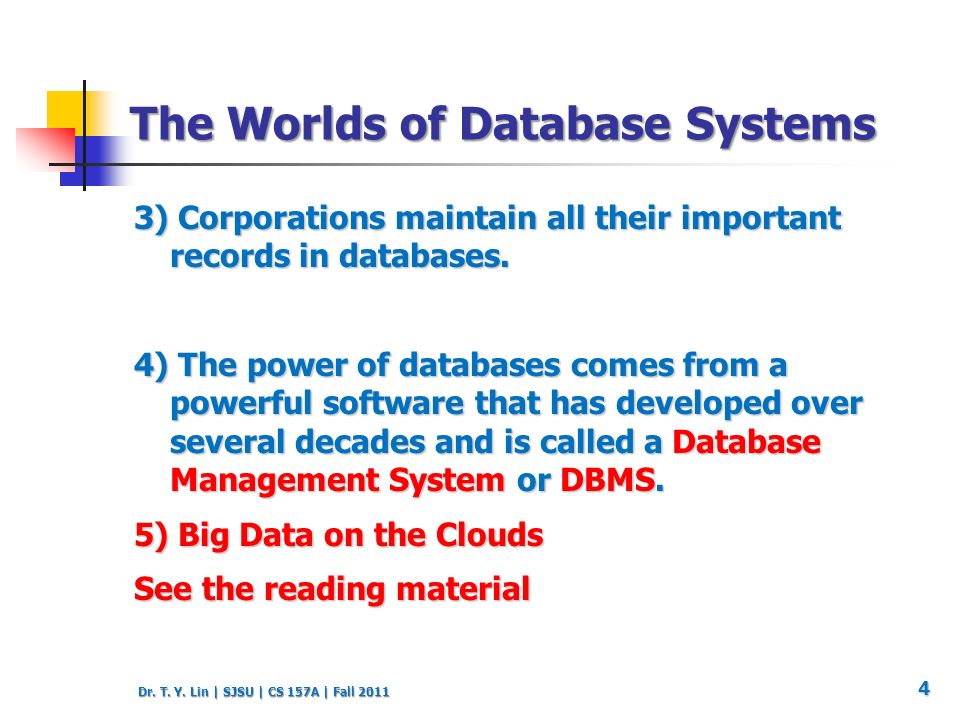 The Worlds of Database Systems

3) Corporations maintain all their important records in databases.

4) The power of databases comes from a powerful software that has developed over several decades and is called a Database Management System or DBMS.

5) Big Data on the Clouds

See the reading material

Dr. T. Y. Lin | SJSU | CS 157A | Fall 2011

4